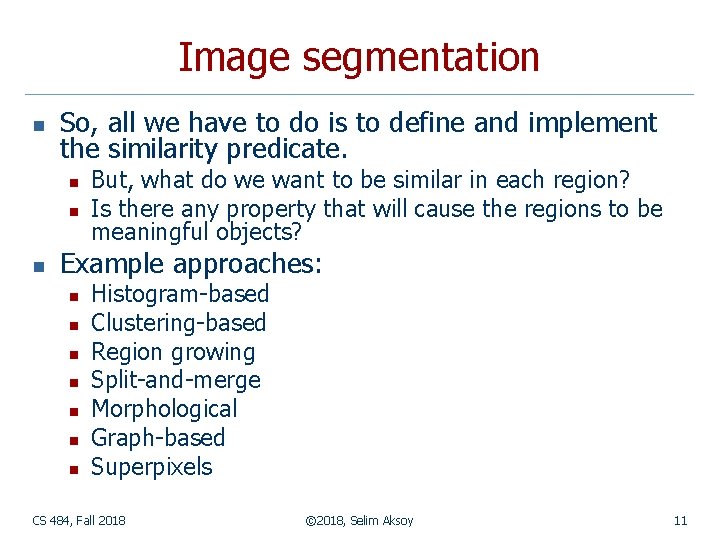 Image segmentation

- So, all we have to do is to define and implement the similarity predicate.
  - But, what do we want to be similar in each region?
  - Is there any property that will cause the regions to be meaningful objects?
- Example approaches:
  - Histogram-based
  - Clustering-based
  - Region growing
  - Split-and-merge
  - Morphological
  - Graph-based
  - Superpixels

CS 484, Fall 2018 ©2018, Selim Aksoy 11